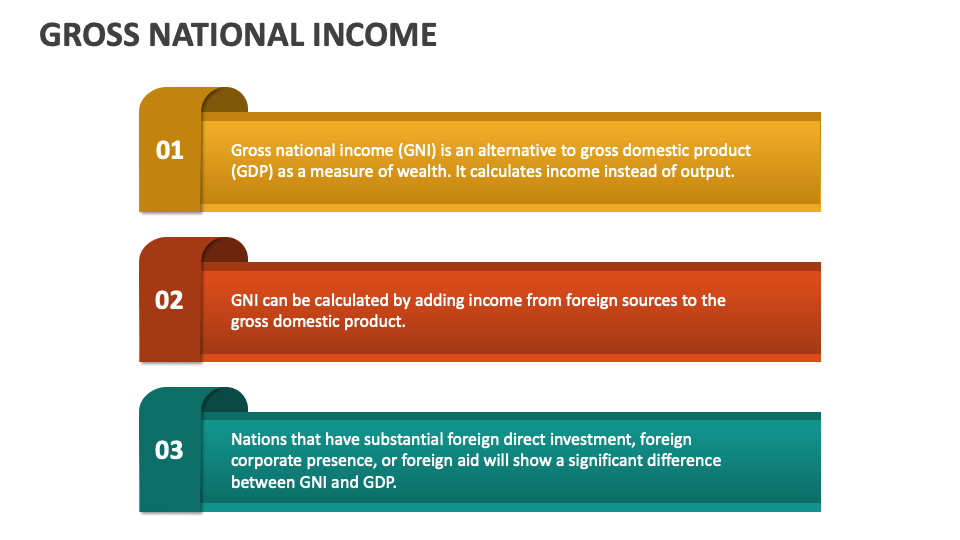 GROSS NATIONAL INCOME

01

Gross national income (GNI) is an alternative to gross domestic product (GDP) as a measure of wealth. It calculates income instead of output.

02

GNI can be calculated by adding income from foreign sources to the gross domestic product.

03

Nations that have substantial foreign direct investment, foreign corporate presence, or foreign aid will show a significant difference between GNI and GDP.